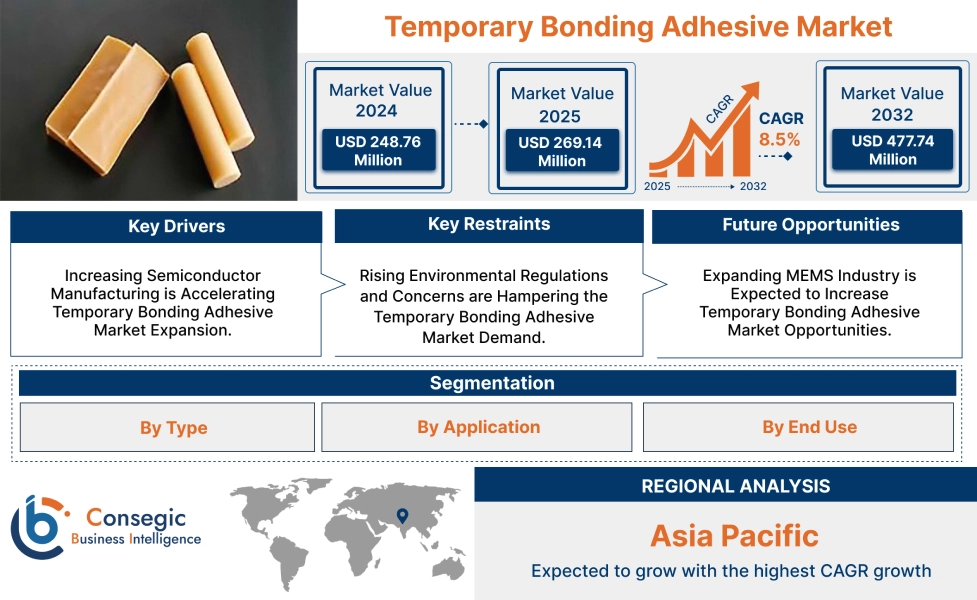 Temporary Bonding Adhesive Market

Market Value 2024
USD 248.76 Million

Market Value 2025
USD 269.14 Million

CAGR
CAGR 8.5%
2025 2032

Market Value 2032
USD 477.74 Million

Key Drivers
Increasing Semiconductor Manufacturing is Accelerating Temporary Bonding Adhesive Market Expansion.

Key Restraints
Rising Environmental Regulations and Concerns are Hampering the Temporary Bonding Adhesive Market Demand.

Future Opportunities
Expanding MEMS Industry is Expected to Increase Temporary Bonding Adhesive Market Opportunities.

Segmentation
By Type
By Application
By End Use

Consegic Business Intelligence

REGIONAL ANALYSIS
Asia Pacific
Expected to grow with the highest CAGR growth